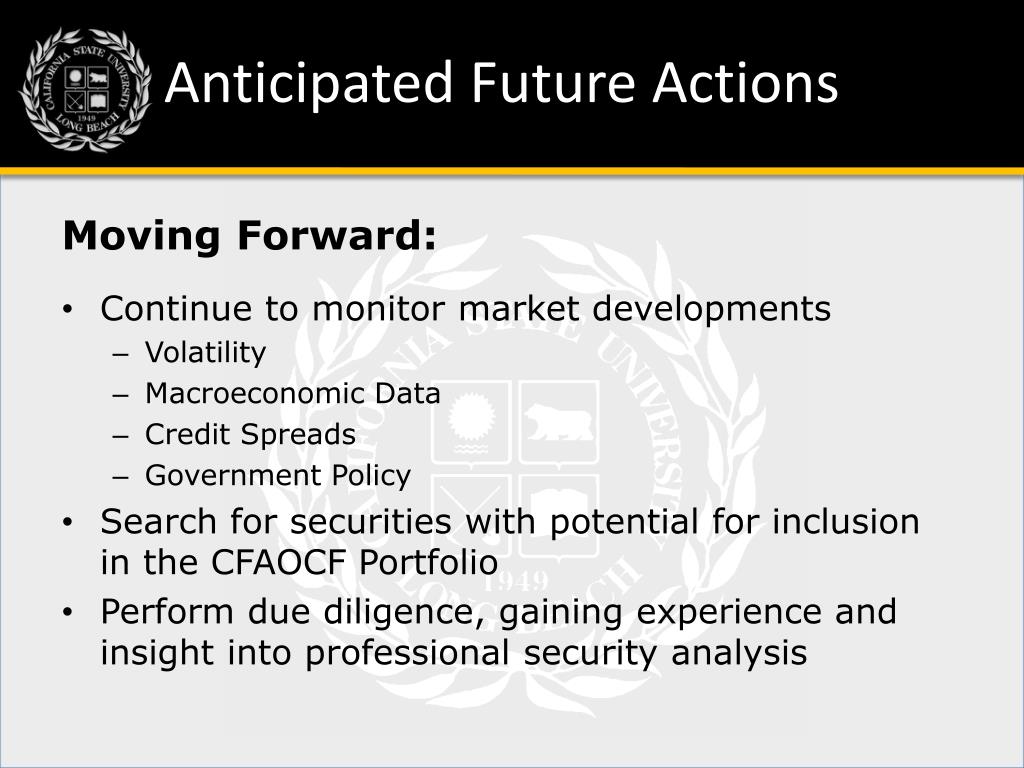 CALIFORNIA STATE UNIVERSITY LONG BEACH 1949

Anticipated Future Actions

Moving Forward:

• Continue to monitor market developments
– Volatility
– Macroeconomic Data
– Credit Spreads
– Government Policy
• Search for securities with potential for inclusion in the CFAOCF Portfolio
• Perform due diligence, gaining experience and insight into professional security analysis